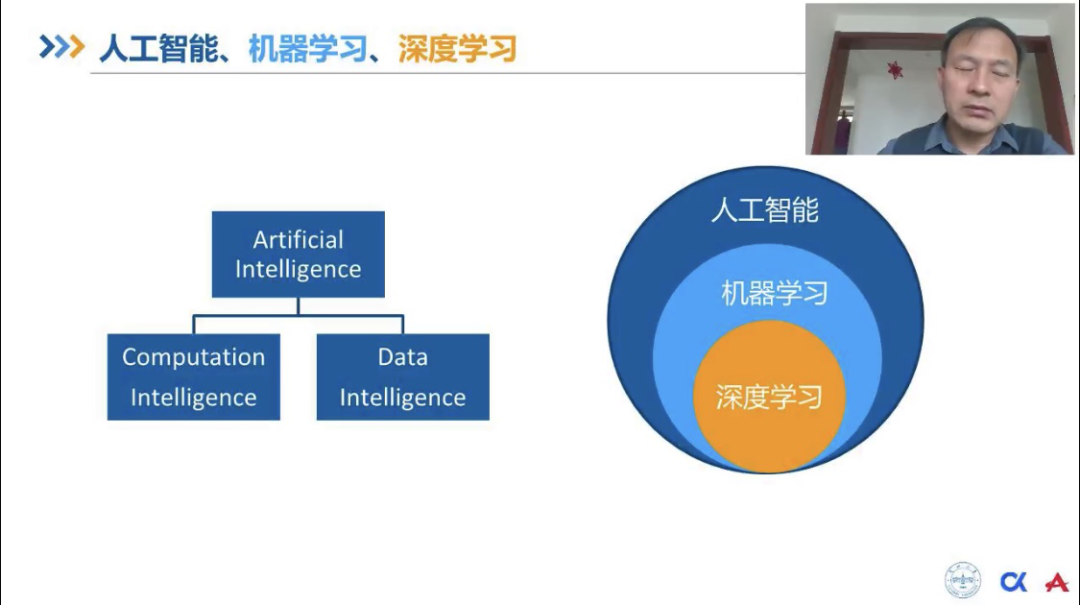 人工智能、机器学习、深度学习

Artificial Intelligence

Computation Intelligence

Data Intelligence

人工智能

机器学习

深度学习